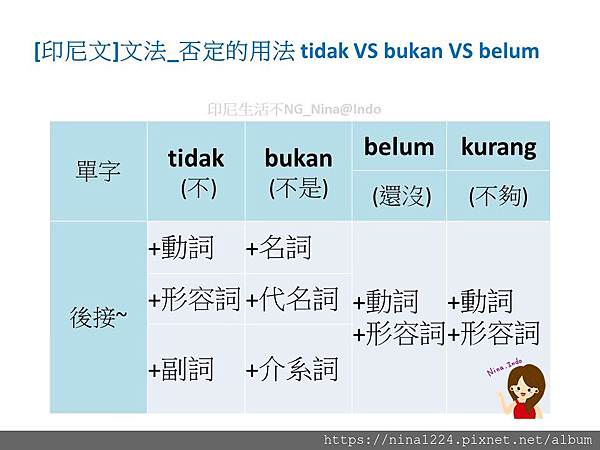 [印尼文]文法_否定的用法 tidak VS bukan VS belum

印尼生活不NG_Nina@Indo

| 單字 | tidak (不) | bukan (不是) | belum (還沒) | kurang (不夠) |
|---|---|---|---|---|
| 後接~ | +動詞 | +名詞 | +動詞 +形容詞 | +動詞 +形容詞 |
| | +形容詞 | +代名詞 | | |
| | +副詞 | +介系詞 | | |

Nina.Indo

https://nina1224.pixnet.net/album